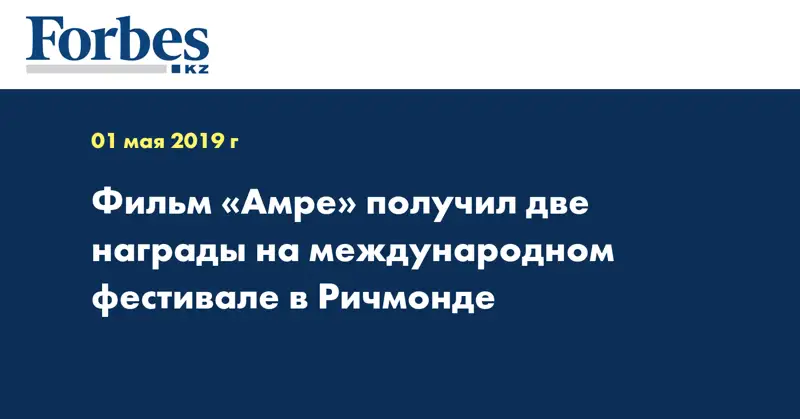 Forbes
KZ

01 мая 2019 г

Фильм «Амре» получил две награды на международном фестивале в Ричмонде